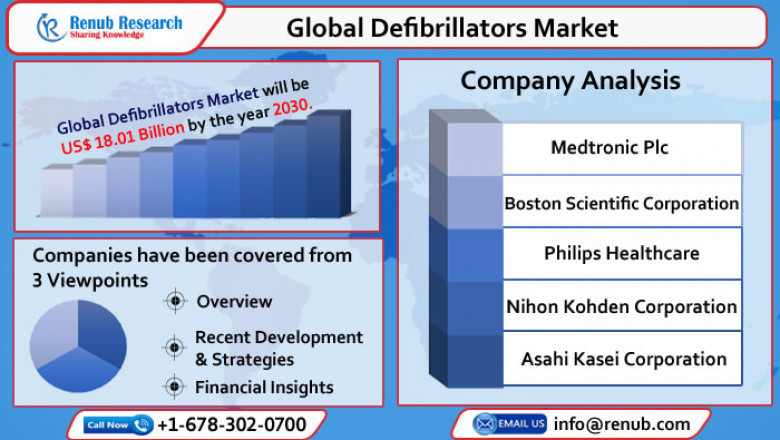 Renub Research
Sharing Knowledge

Global Defibrillators Market

Global Defibrillators Market will be US$ 18.01 Billion by the year 2030.

Companies have been covered from 3 Viewpoints

Overview

Recent Development & Strategies

Financial Insights

Company Analysis

Medtronic Plc

Boston Scientific Corporation

Philips Healthcare

Nihon Kohden Corporation

Asahi Kasei Corporation

Call Now +1-678-302-0700

EMAIL US info@renub.com